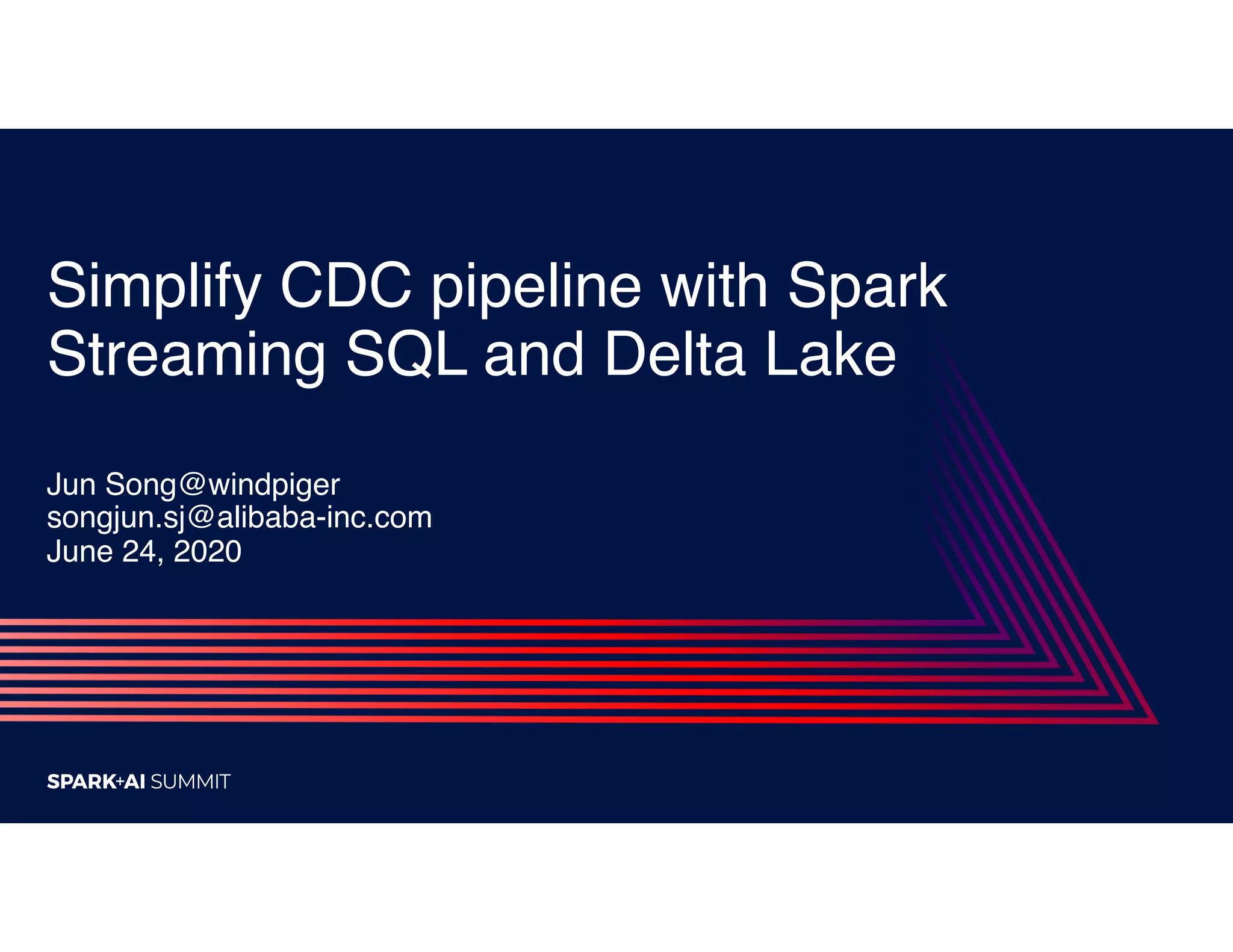 Simplify CDC pipeline with Spark Streaming SQL and Delta Lake

Jun Song@windpiger
songjun.sj@alibaba-inc.com
June 24, 2020

SPARK+AI SUMMIT